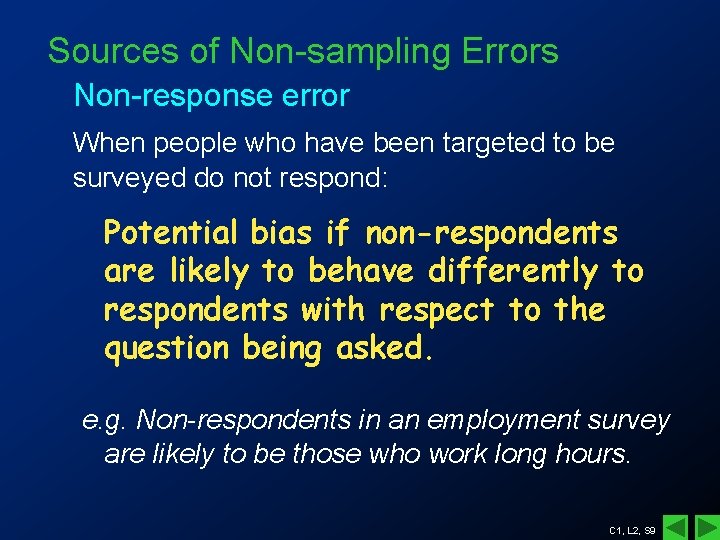 Sources of Non-sampling Errors

Non-response error

When people who have been targeted to be surveyed do not respond:

Potential bias if non-respondents are likely to behave differently to respondents with respect to the question being asked.

e.g. Non-respondents in an employment survey are likely to be those who work long hours.

C1, L2, S9